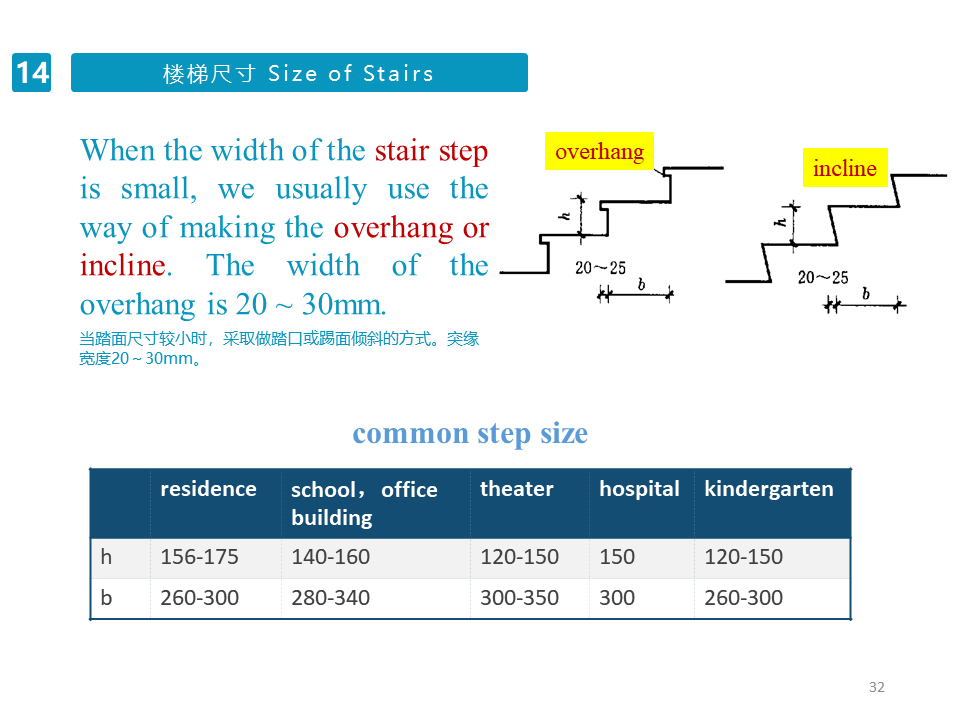 14

楼梯尺寸 Size of Stairs

When the width of the stair step is small, we usually use the way of making the overhang or incline. The width of the overhang is 20 ~ 30mm.

当踏面尺寸较小时，采取做踏口或踢面倾斜的方式。突缘宽度20～30mm。

overhang

h

20～25

b

incline

h

20～25

b

common step size

| | residence | school，office building | theater | hospital | kindergarten |
|---|---|---|---|---|---|
| h | 156-175 | 140-160 | 120-150 | 150 | 120-150 |
| b | 260-300 | 280-340 | 300-350 | 300 | 260-300 |

32